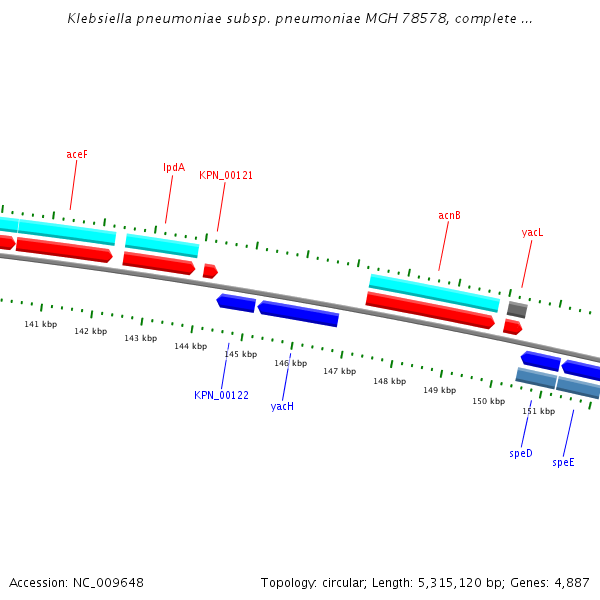 Klebsiella pneumoniae subsp. pneumoniae MGH 78578, complete ...

aceF
lpdA
KPN_00121
acnB
yacL

141 kbp
142 kbp
143 kbp
144 kbp
145 kbp
146 kbp
147 kbp
148 kbp
149 kbp
150 kbp
151 kbp

KPN_00122
yacH
speD
speE

Accession: NC_009648

Topology: circular; Length: 5,315,120 bp; Genes: 4,887